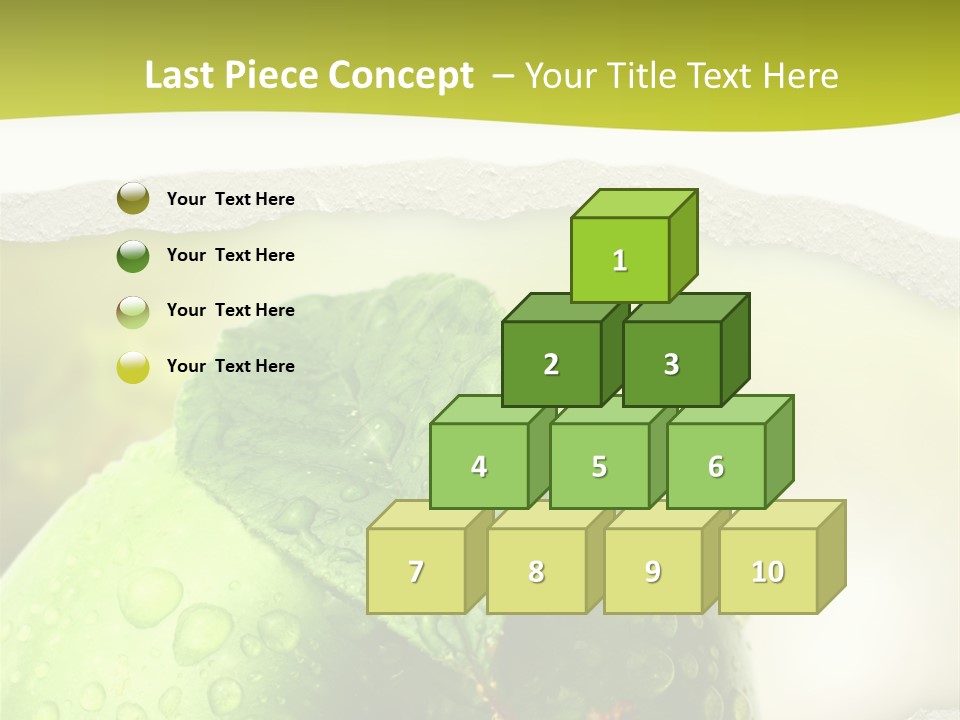 Last Piece Concept – Your Title Text Here

Your Text Here

Your Text Here

Your Text Here

Your Text Here

1

2 3

4 5 6

7 8 9 10